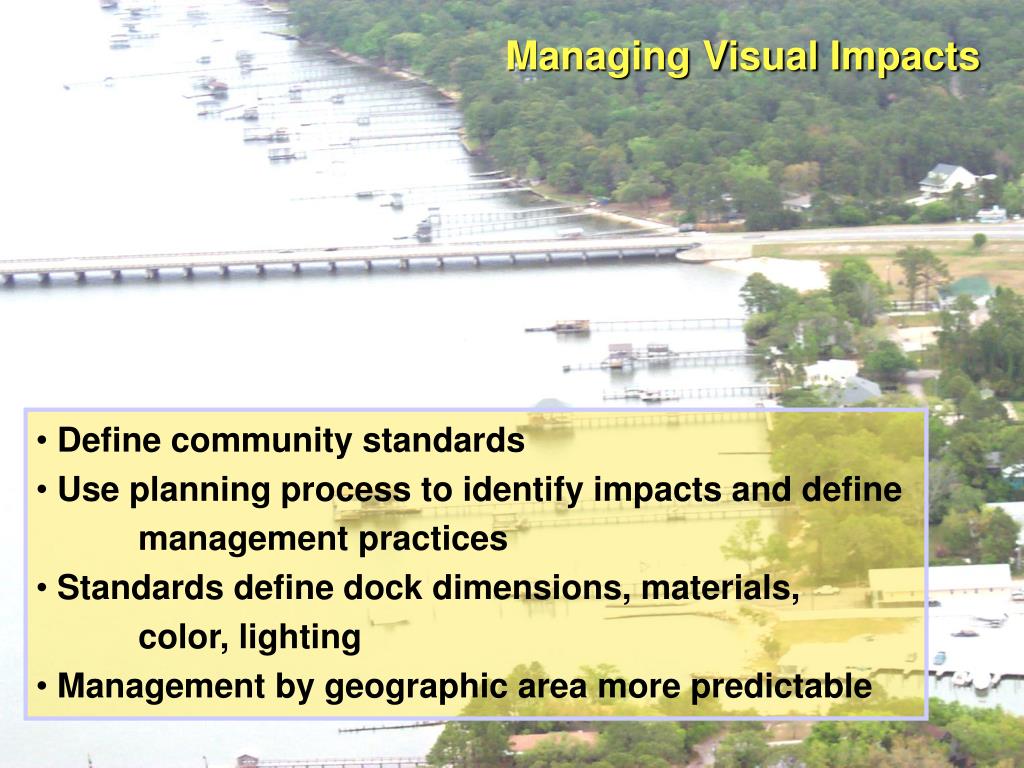 Managing Visual Impacts

• Define community standards
• Use planning process to identify impacts and define management practices
• Standards define dock dimensions, materials, color, lighting
• Management by geographic area more predictable